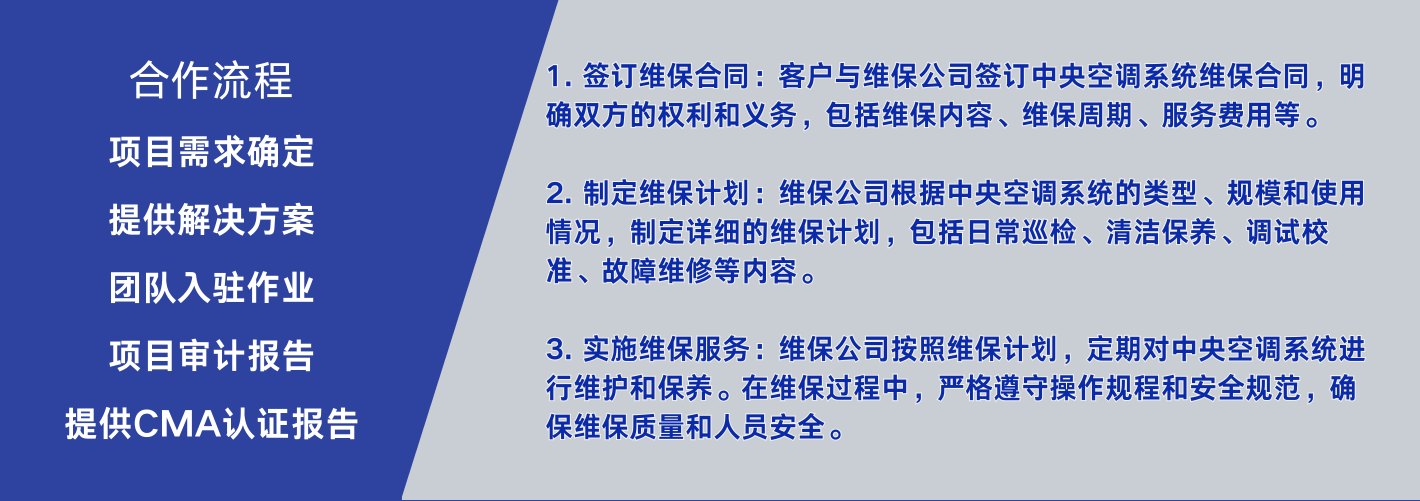 合作流程

项目需求确定

提供解决方案

团队入驻作业

项目审计报告

提供CMA认证报告

1. 签订维保合同：客户与维保公司签订中央空调系统维保合同，明确双方的权利和义务，包括维保内容、维保周期、服务费用等。

2. 制定维保计划：维保公司根据中央空调系统的类型、规模和使用情况，制定详细的维保计划，包括日常巡检、清洁保养、调试校准、故障维修等内容。

3. 实施维保服务：维保公司按照维保计划，定期对中央空调系统进行维护和保养。在维保过程中，严格遵守操作规程和安全规范，确保维保质量和人员安全。